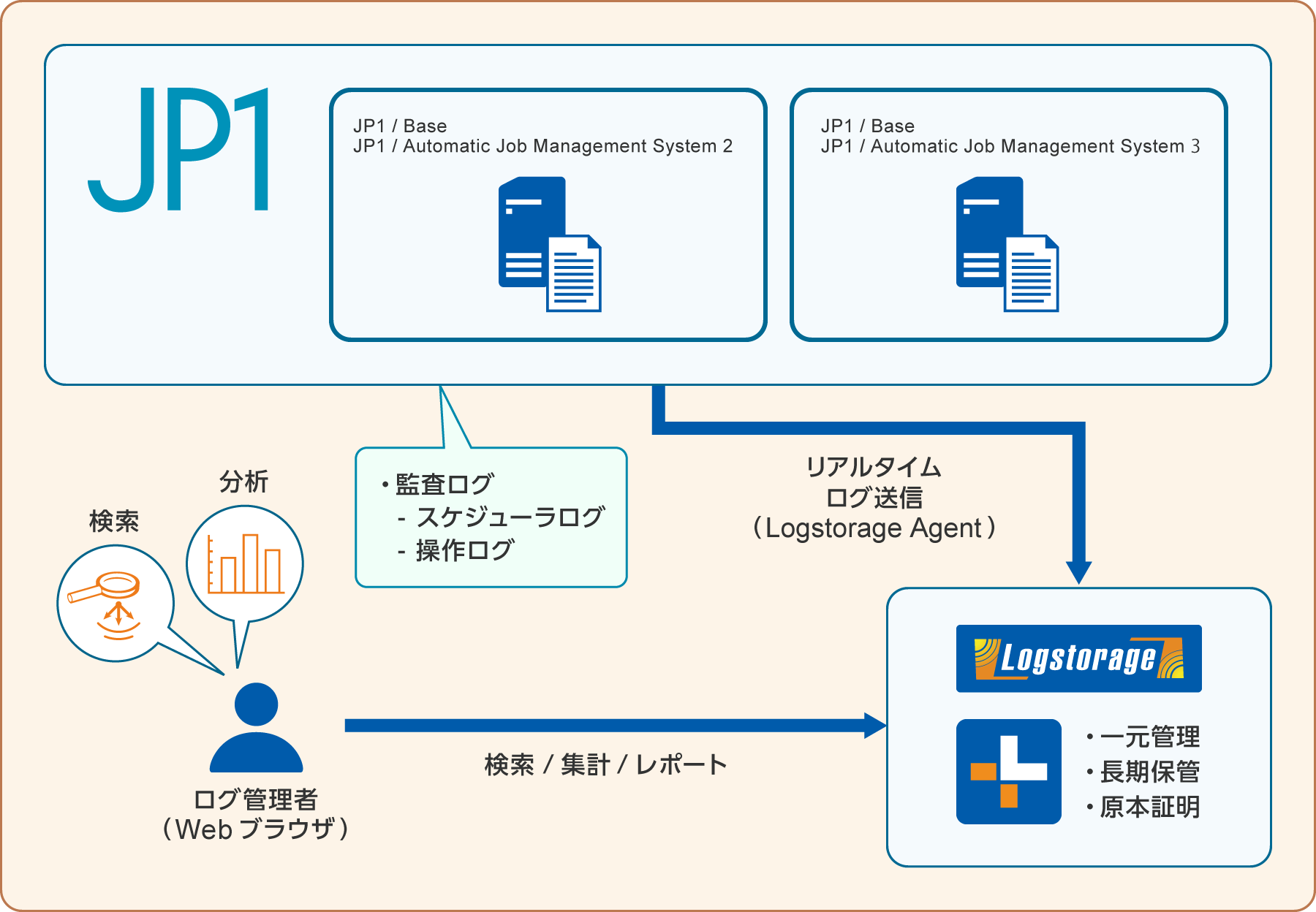 JP1

JP1 / Base
JP1 / Automatic Job Management System 2

JP1 / Base
JP1 / Automatic Job Management System 3

・監査ログ
- スケジューラログ
- 操作ログ

リアルタイム
ログ送信
（Logstorage Agent）

分析

検索

ログ管理者
（Web ブラウザ）

検索 / 集計 / レポート

Logstorage

・一元管理
・長期保管
・原本証明